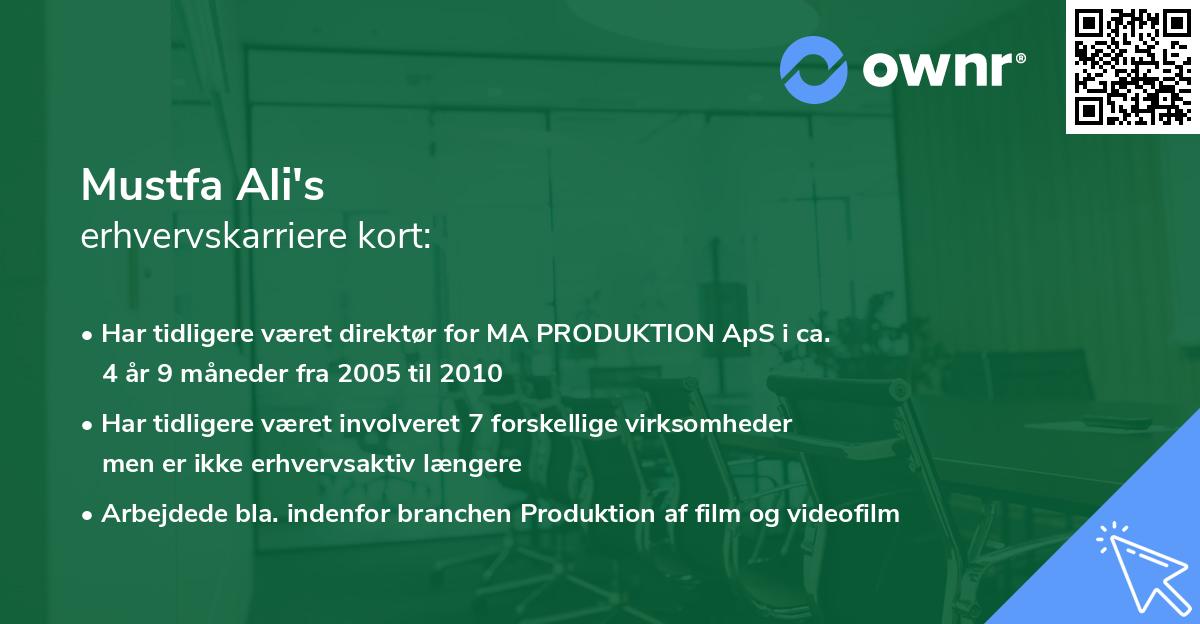 ownr®

Mustfa Ali's
erhvervskarriere kort:

• Har tidligere været direktør for MA PRODUKTION ApS i ca. 4 år 9 måneder fra 2005 til 2010
• Har tidligere været involveret 7 forskellige virksomheder men er ikke erhvervsaktiv længere
• Arbejdede bla. indenfor branchen Produktion af film og videofilm